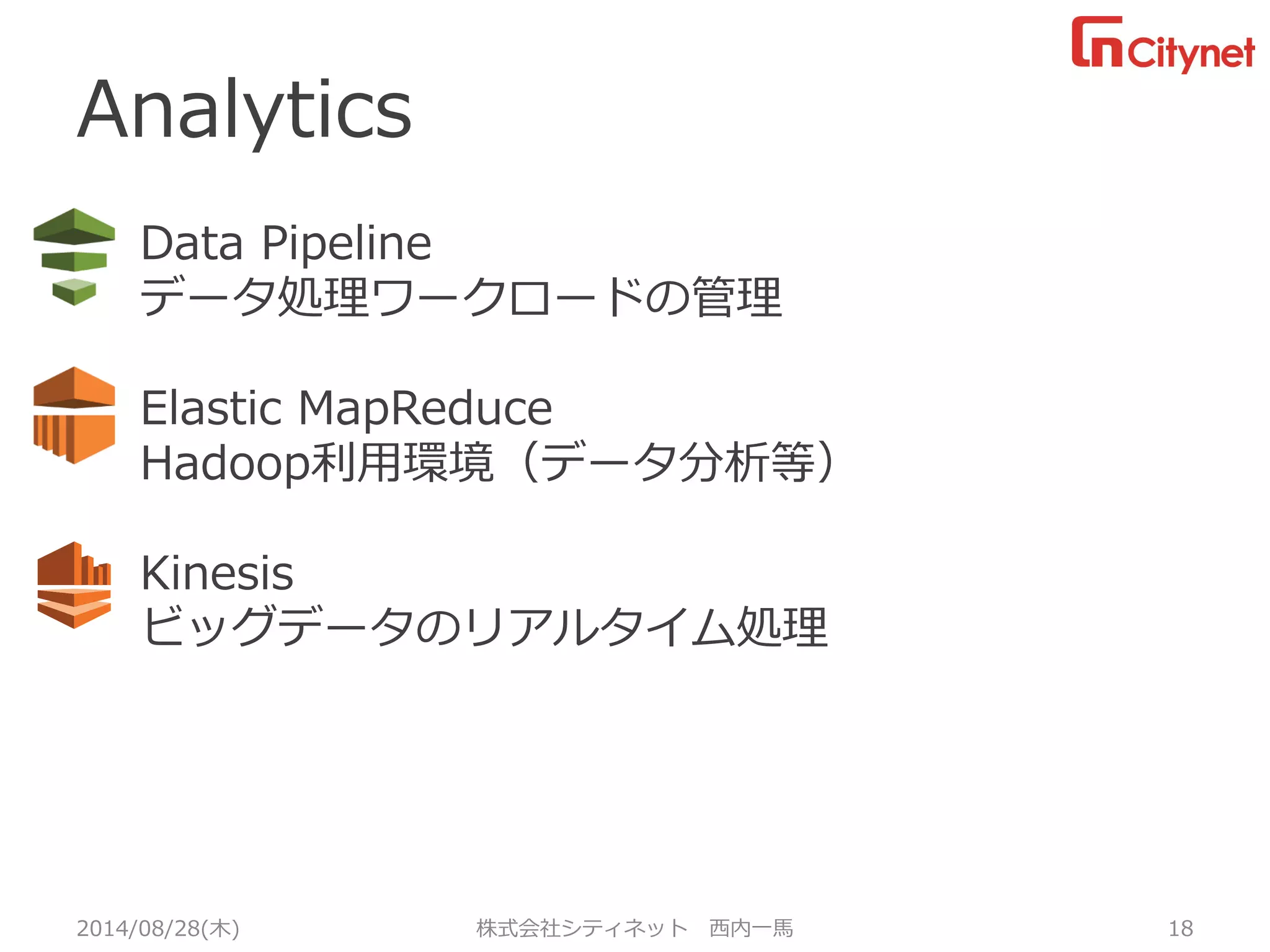 Citynet

Analytics

Data Pipeline
データ処理ワークロードの管理

Elastic MapReduce
Hadoop利用環境（データ分析等）

Kinesis
ビッグデータのリアルタイム処理

2014/08/28(木)　株式会社シティネット　西内一馬　18